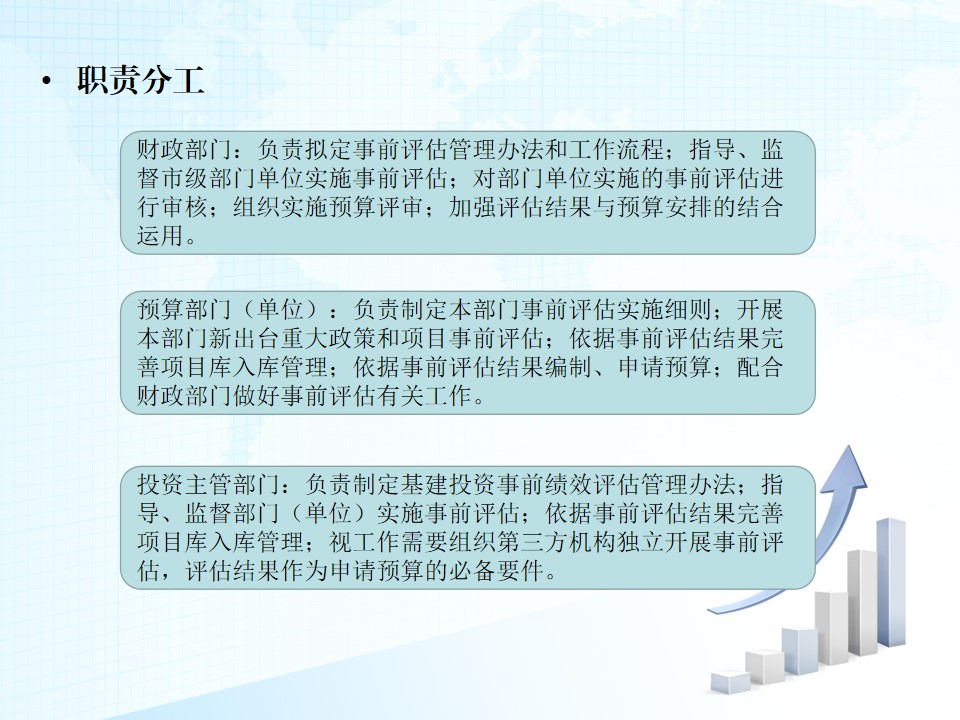 • 职责分工

财政部门：负责拟定事前评估管理办法和工作流程；指导、监督市级部门单位实施事前评估；对部门单位实施的事前评估进行审核；组织实施预算评审；加强评估结果与预算安排的结合运用。

预算部门（单位）：负责制定本部门事前评估实施细则；开展本部门新出台重大政策和项目事前评估；依据事前评估结果完善项目库入库管理；依据事前评估结果编制、申请预算；配合财政部门做好事前评估有关工作。

投资主管部门：负责制定基建投资事前绩效评估管理办法；指导、监督部门（单位）实施事前评估；依据事前评估结果完善项目库入库管理；视工作需要组织第三方机构独立开展事前评估，评估结果作为申请预算的必备要件。